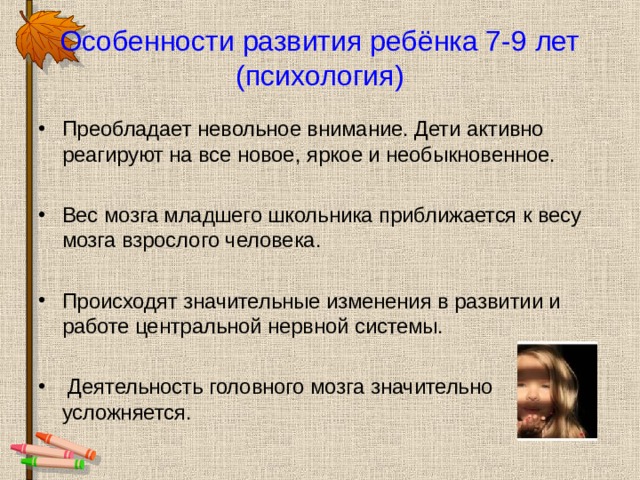 Особенности развития ребёнка 7-9 лет (психология)

• Преобладает невольное внимание. Дети активно реагируют на все новое, яркое и необыкновенное.

• Вес мозга младшего школьника приближается к весу мозга взрослого человека.

• Происходят значительные изменения в развитии и работе центральной нервной системы.

• Деятельность головного мозга значительно усложняется.